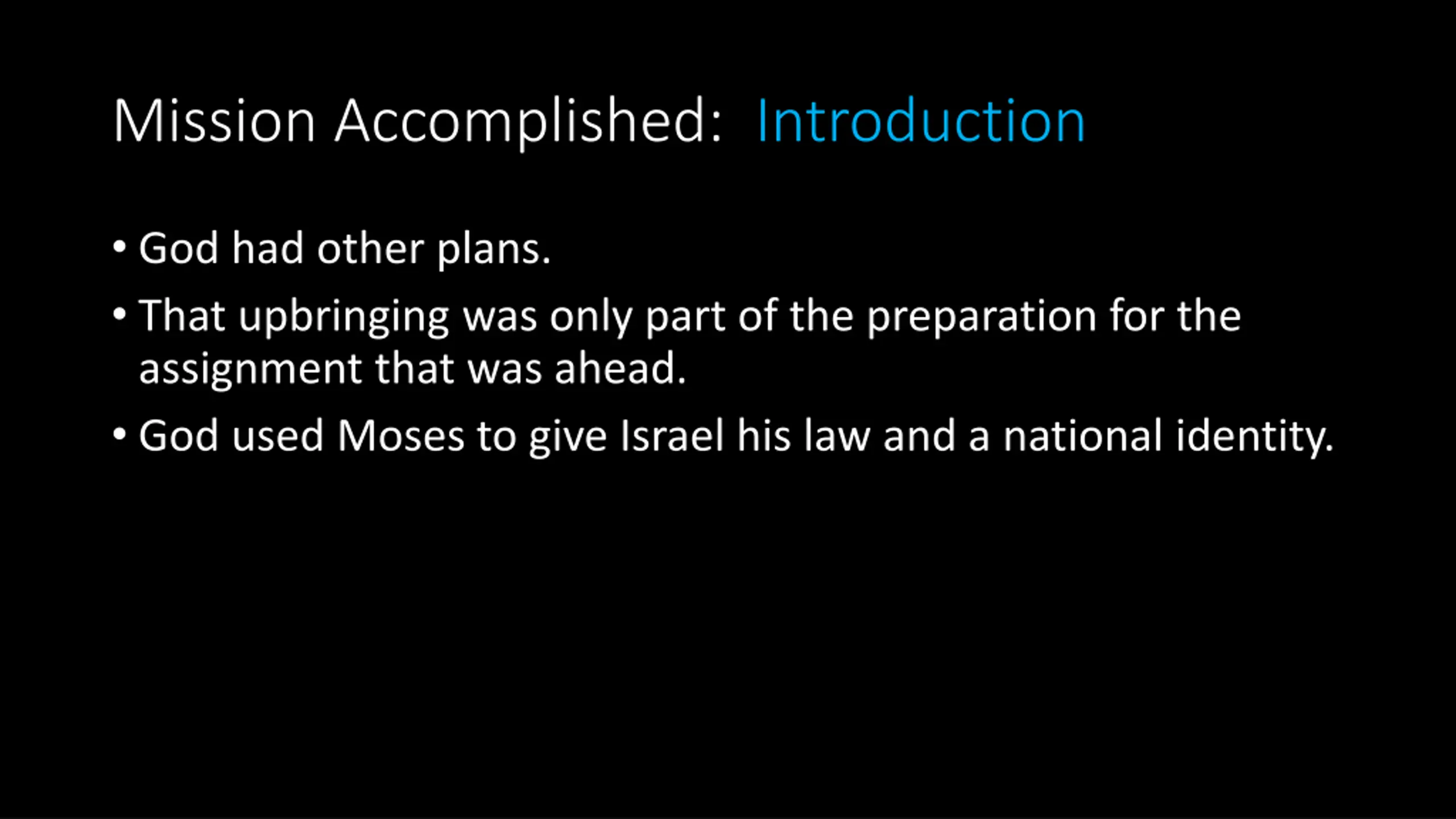 Mission Accomplished: Introduction

• God had other plans.

• That upbringing was only part of the preparation for the assignment that was ahead.

• God used Moses to give Israel his law and a national identity.